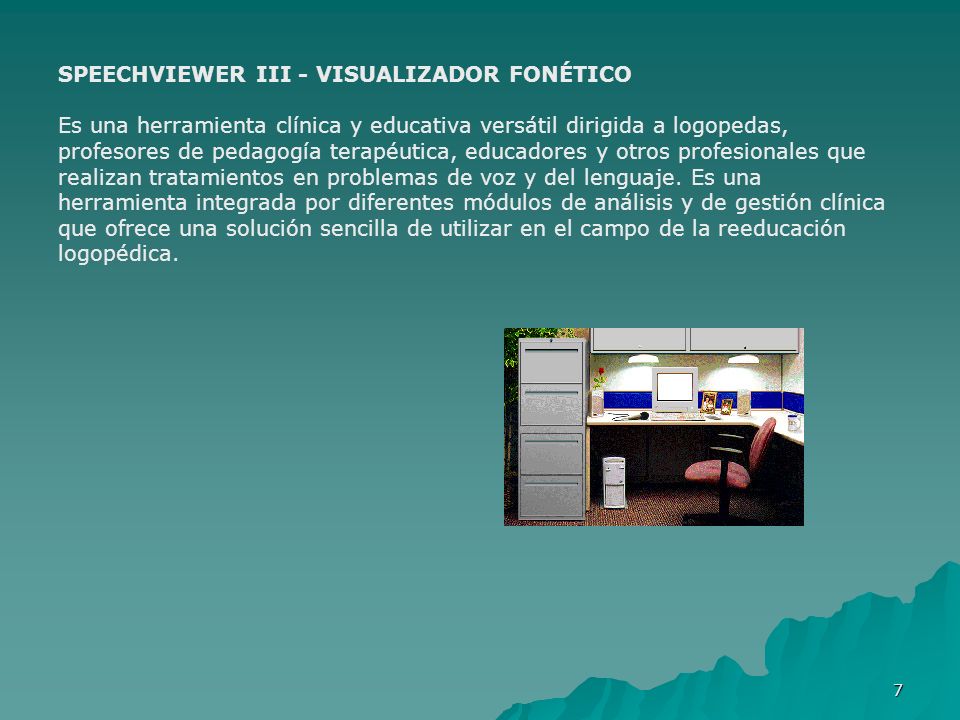 SPEECHVIEWER III - VISUALIZADOR FONÉTICO

Es una herramienta clínica y educativa versátil dirigida a logopedas, profesores de pedagogía terapéutica, educadores y otros profesionales que realizan tratamientos en problemas de voz y del lenguaje. Es una herramienta integrada por diferentes módulos de análisis y de gestión clínica que ofrece una solución sencilla de utilizar en el campo de la reeducación logopédica.

7